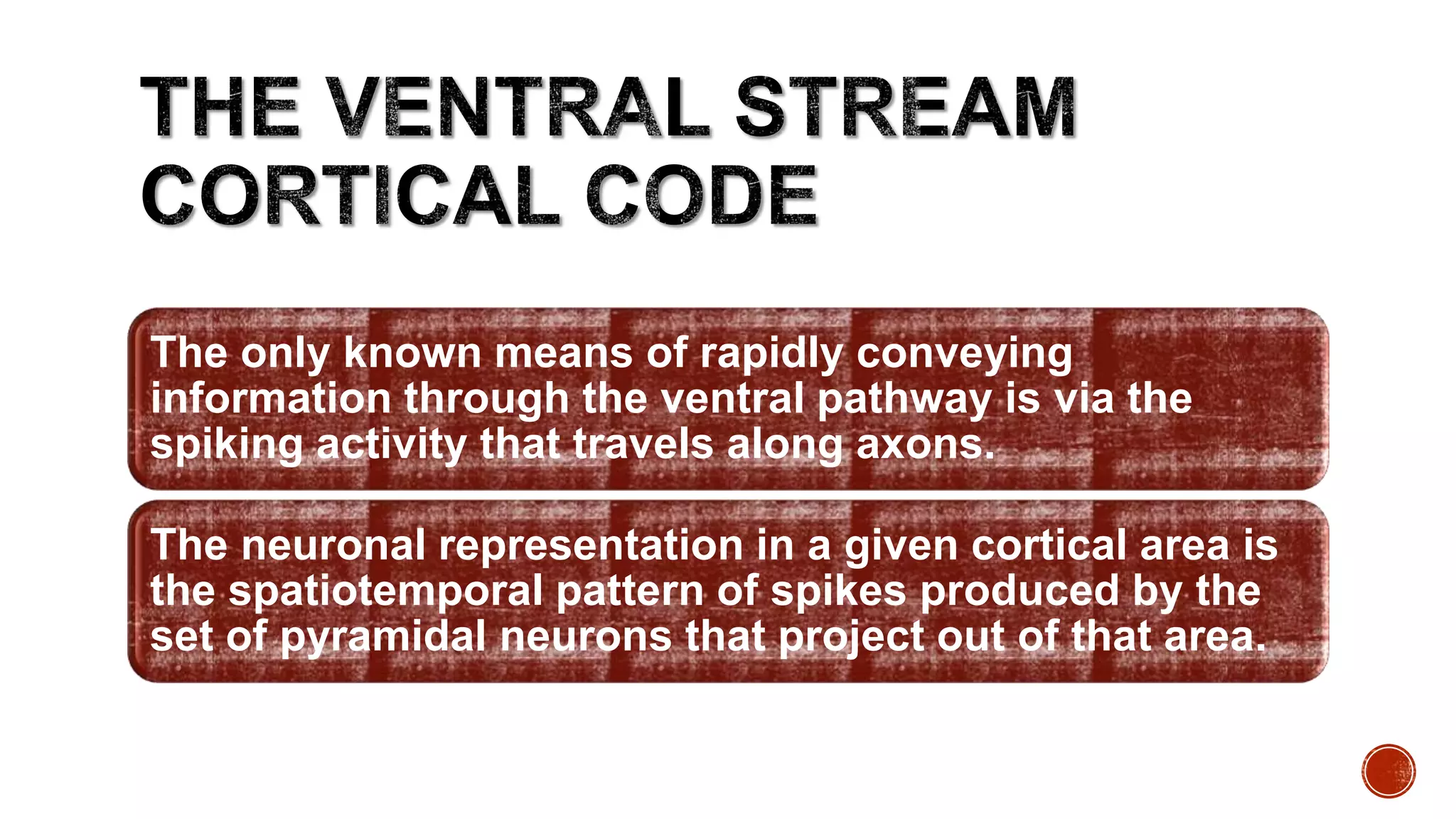 THE VENTRAL STREAM CORTICAL CODE

The only known means of rapidly conveying information through the ventral pathway is via the spiking activity that travels along axons.

The neuronal representation in a given cortical area is the spatiotemporal pattern of spikes produced by the set of pyramidal neurons that project out of that area.